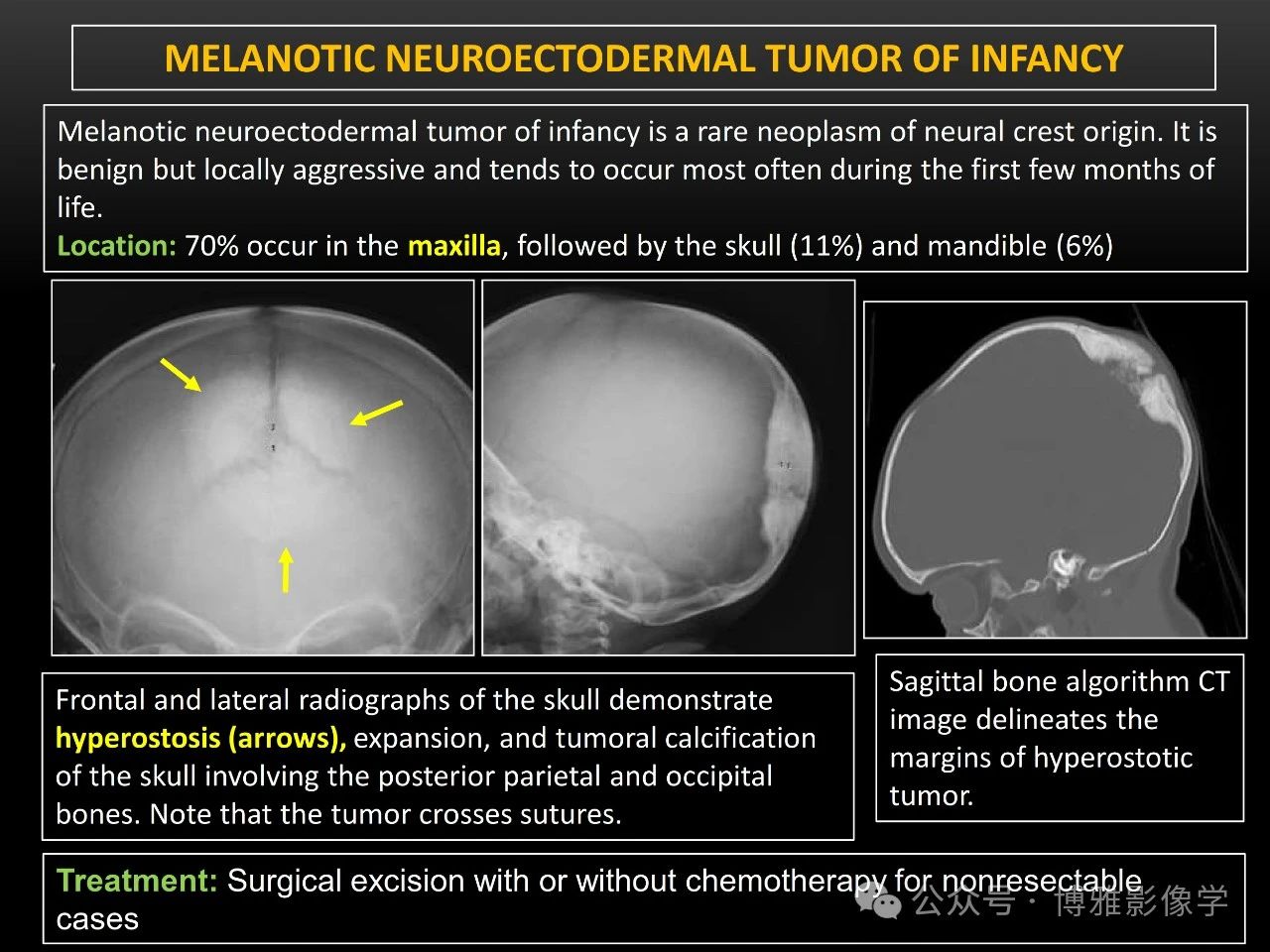 MELANOTIC NEUROECTODERMAL TUMOR OF INFANCY

Melanotic neuroectodermal tumor of infancy is a rare neoplasm of neural crest origin. It is benign but locally aggressive and tends to occur most often during the first few months of life.
Location: 70% occur in the maxilla, followed by the skull (11%) and mandible (6%)

Frontal and lateral radiographs of the skull demonstrate hyperostosis (arrows), expansion, and tumoral calcification of the skull involving the posterior parietal and occipital bones. Note that the tumor crosses sutures.

Sagittal bone algorithm CT image delineates the margins of hyperostotic tumor.

Treatment: Surgical excision with or without chemotherapy for nonresectable cases

公众号 · 博雅影像学